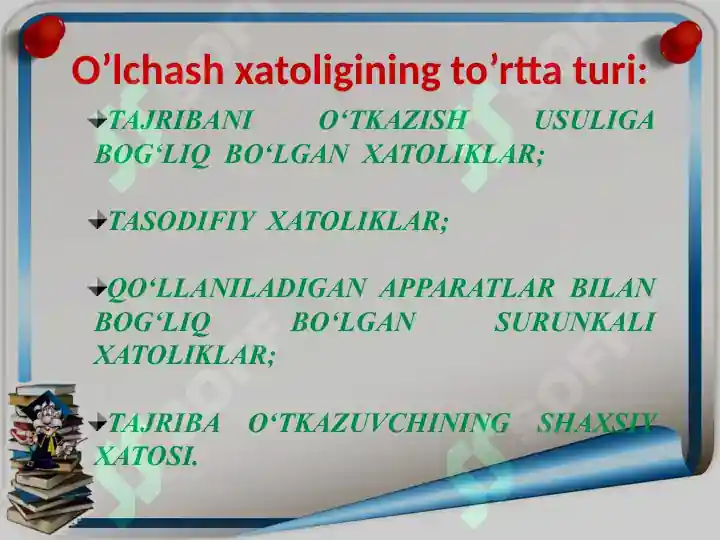 O’lchash xatoligining to’rtta turi:

TAJRIBANI O‘TKAZISH USULIGA BOG‘LIQ BO‘LGAN XATOLIKLAR;

TASODIFIY XATOLIKLAR;

QO‘LLANILADIGAN APPARATLAR BILAN BOG‘LIQ BO‘LGAN SURUNKALI XATOLIKLAR;

TAJRIBA O‘TKAZUVCHINING SHAXSIY XATOSI.